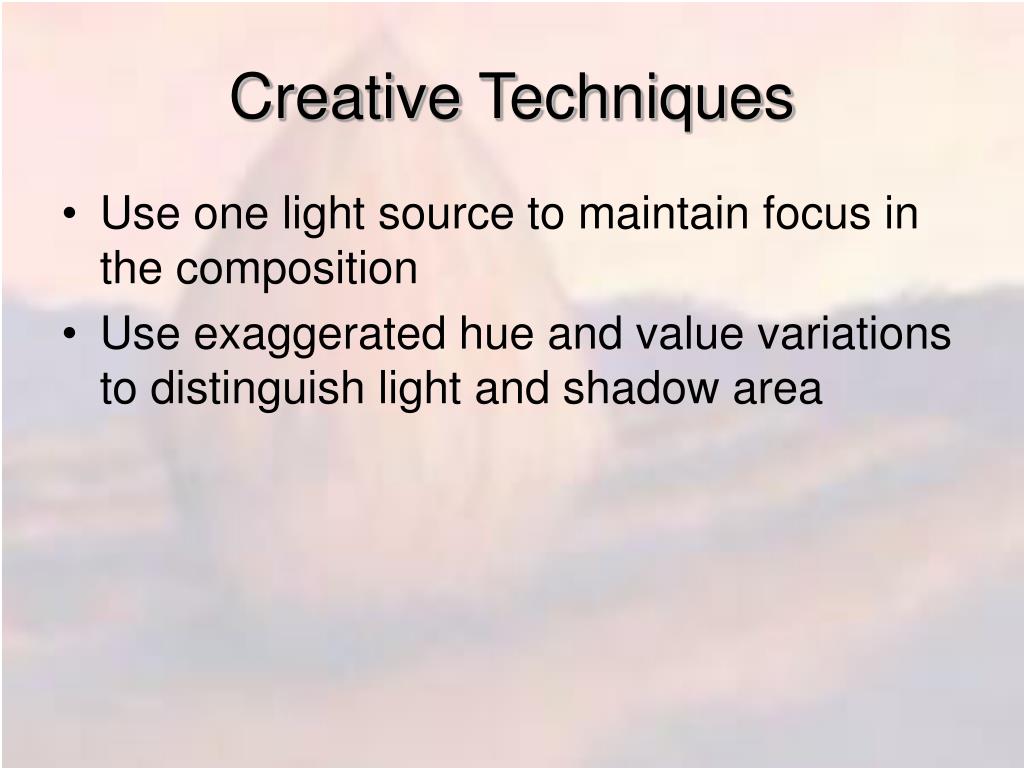 Creative Techniques

• Use one light source to maintain focus in the composition
• Use exaggerated hue and value variations to distinguish light and shadow area